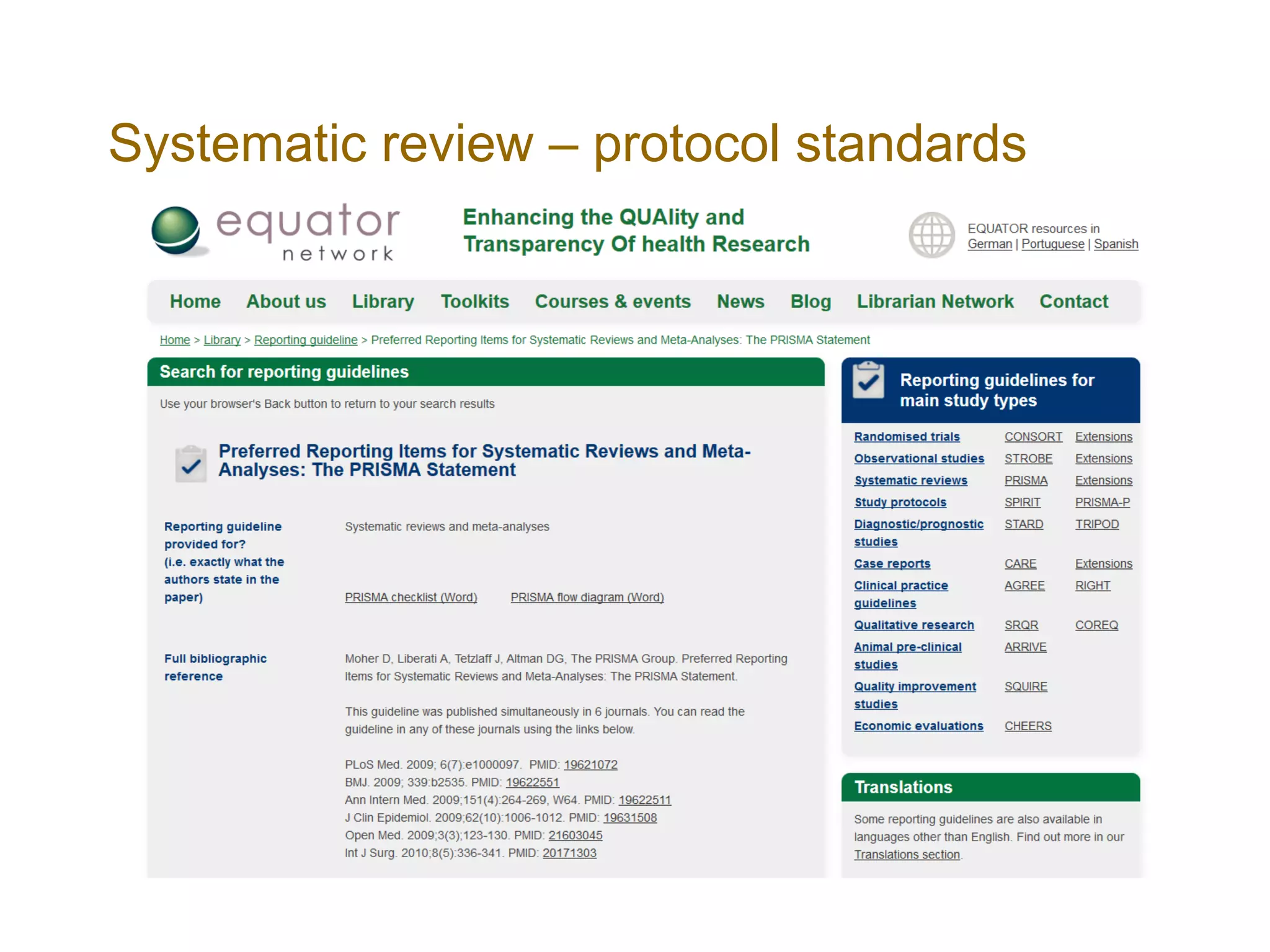 Systematic review – protocol standards

equator network

Enhancing the QUAlity and Transparency Of health Research

EQUATOR resources in German | Portuguese | Spanish

Home About us Library Toolkits Courses & events News Blog Librarian Network Contact

Home > Library > Reporting guideline > Preferred Reporting Items for Systematic Reviews and Meta-Analyses: The PRISMA Statement

Search for reporting guidelines

Use your browser's Back button to return to your search results

Preferred Reporting Items for Systematic Reviews and Meta-Analyses: The PRISMA Statement

Reporting guideline provided for? (i.e. exactly what the authors state in the paper)

Systematic reviews and meta-analyses

PRISMA checklist (Word) PRISMA flow diagram (Word)

Full bibliographic reference

Moher D, Liberati A, Tetzlaff J, Altman DG, The PRISMA Group. Preferred Reporting Items for Systematic Reviews and Meta-Analyses: The PRISMA Statement.

This guideline was published simultaneously in 6 journals. You can read the guideline in any of these journals using the links below.

PLoS Med. 2009; 6(7):e1000097. PMID: 19621072
BMJ. 2009; 339:b2535. PMID: 19622551
Ann Intern Med. 2009;151(4):264-269, W64. PMID: 19622511
J Clin Epidemiol. 2009;62(10):1006-1012. PMID: 19631508
Open Med. 2009;3(3);123-130. PMID: 21603045
Int J Surg. 2010;8(5):336-341. PMID: 20171303

Reporting guidelines for main study types

| Randomised trials | CONSORT | Extensions |
|---|---|---|
| Observational studies | STROBE | Extensions |
| Systematic reviews | PRISMA | Extensions |
| Study protocols | SPIRIT | PRISMA-P |
| Diagnostic/prognostic studies | STARD | TRIPOD |
| Case reports | CARE | Extensions |
| Clinical practice guidelines | AGREE | RIGHT |
| Qualitative research | SRQR | COREQ |
| Animal pre-clinical studies | ARRIVE | |
| Quality improvement studies | SQUIRE | |
| Economic evaluations | CHEERS | |

Translations

Some reporting guidelines are also available in languages other than English. Find out more in our Translations section.